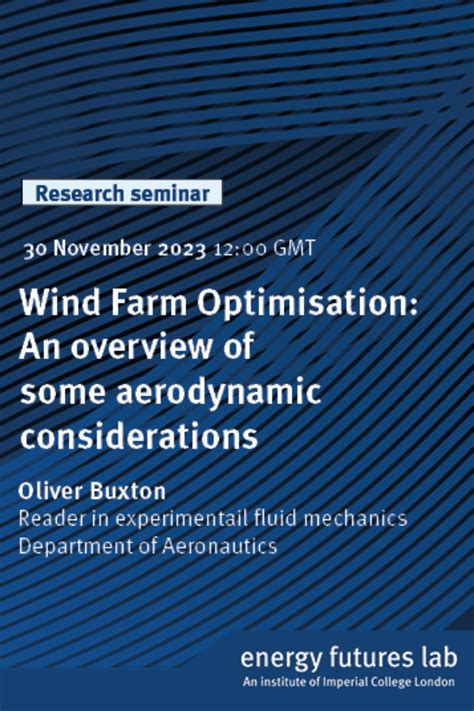 Research seminar

30 November 2023 12:00 GMT

Wind Farm Optimisation: An overview of some aerodynamic considerations

Oliver Buxton
Reader in experimentail fluid mechanics
Department of Aeronautics

energy futures lab
An institute of Imperial College London